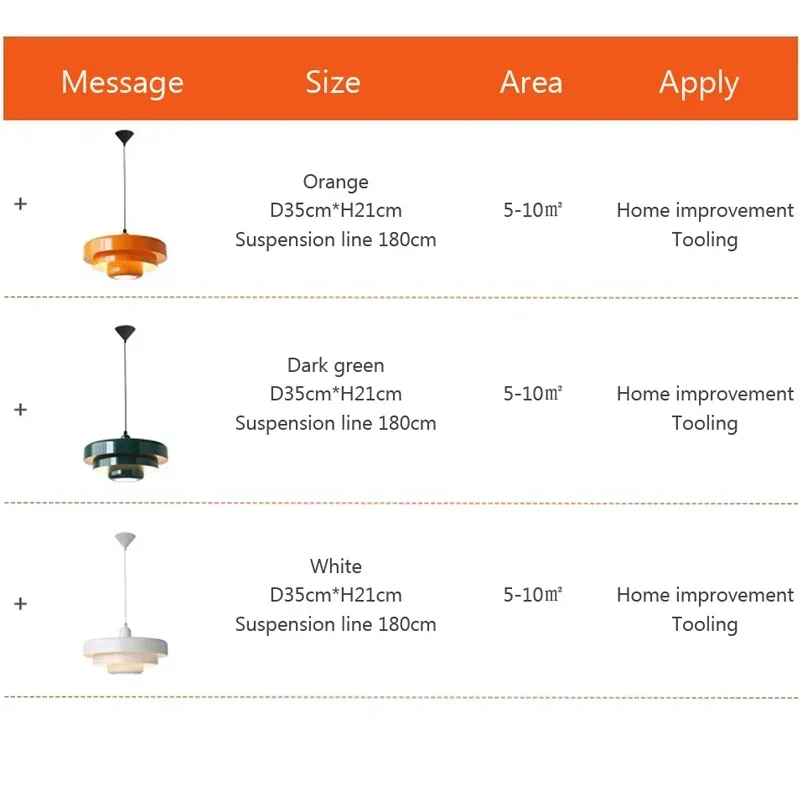 | Message | Size | Area | Apply |
|---|---|---|---|
| + | Orange D35cm*H21cm Suspension line 180cm | 5-10㎡ | Home improvement Tooling |
| + | Dark green D35cm*H21cm Suspension line 180cm | 5-10㎡ | Home improvement Tooling |
| + | White D35cm*H21cm Suspension line 180cm | 5-10㎡ | Home improvement Tooling |